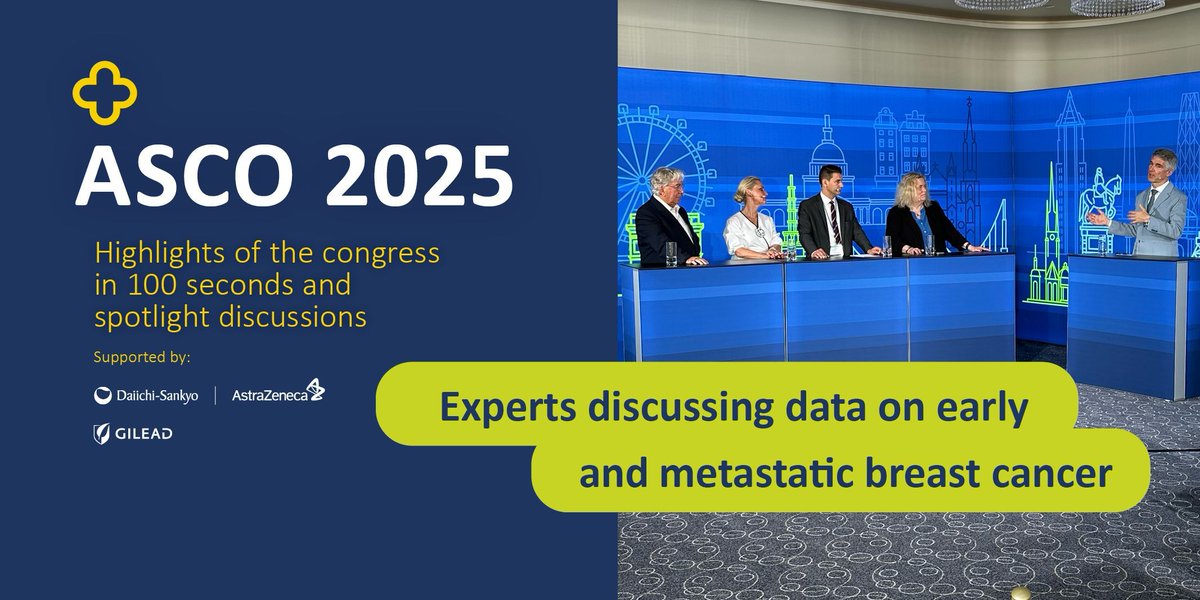 ASCO 2025

Highlights of the congress in 100 seconds and spotlight discussions

Supported by:

Daiichi-Sankyo | AstraZeneca

GILEAD

Experts discussing data on early and metastatic breast cancer